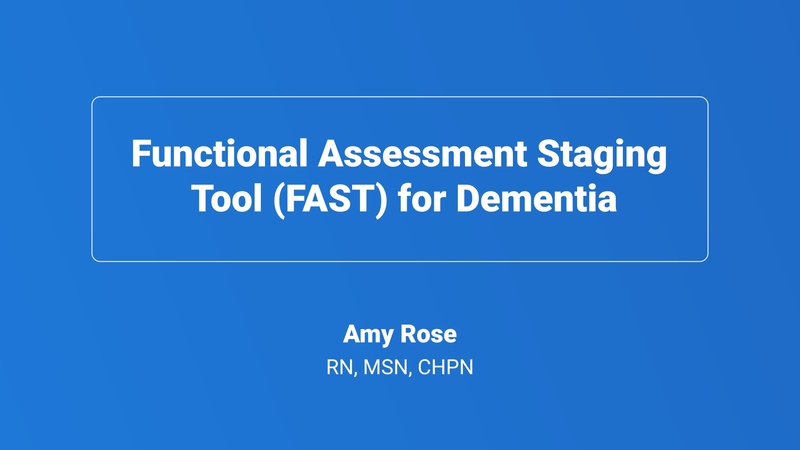 Functional Assessment Staging Tool (FAST) for Dementia

Amy Rose

RN, MSN, CHPN